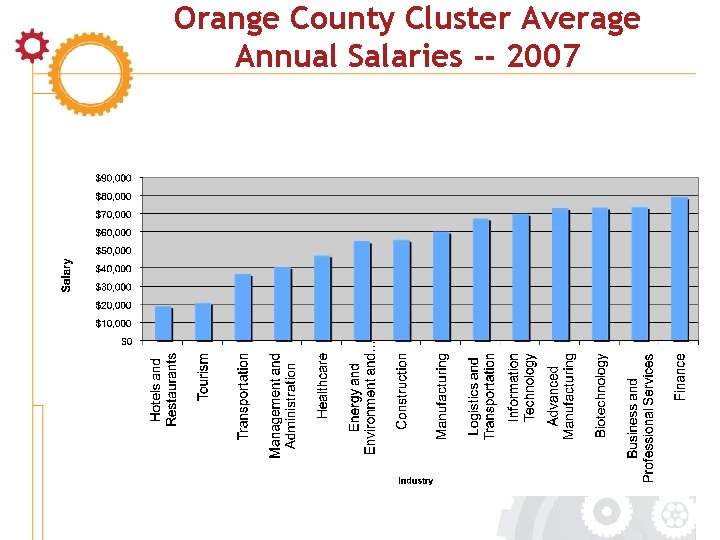 Orange County Cluster Average Annual Salaries -- 2007

$90,000
$80,000
$70,000
$60,000
$50,000
$40,000
$30,000
$20,000
$10,000
$0

Salary

Hotels and Restaurants
Tourism
Transportation
Management and Administration
Healthcare
Energy and Environment and...
Construction
Manufacturing
Logistics and Transportation
Information Technology
Advanced Manufacturing
Biotechnology
Business and Professional Services
Finance

Industry